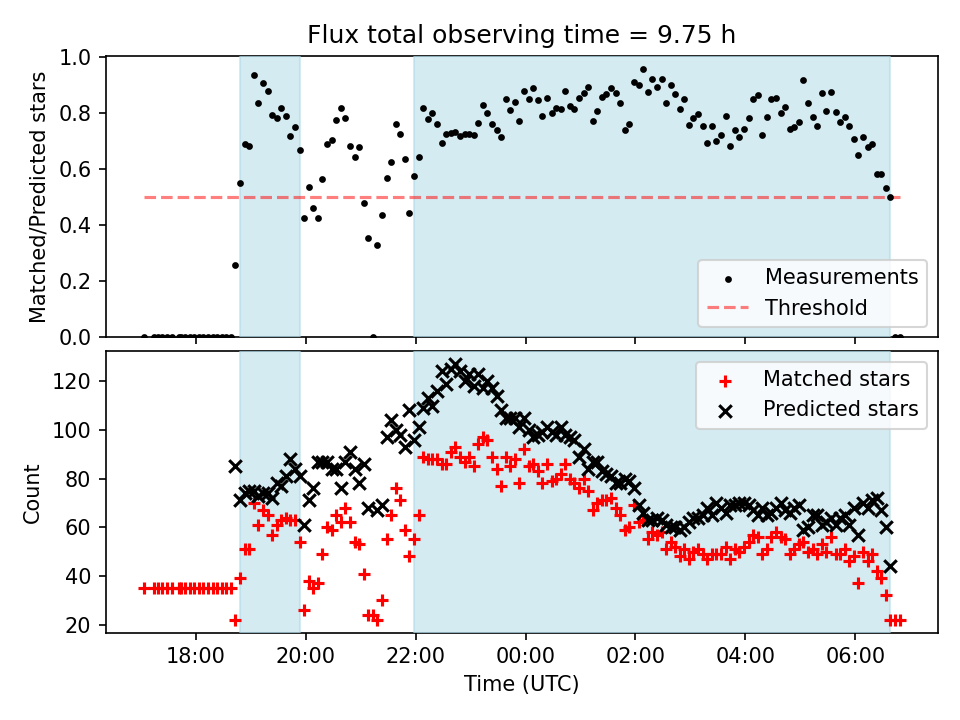 Flux total observing time = 9.75 h

Matched/Predicted stars

1.0
0.8
0.6
0.4
0.2
0.0

Measurements
Threshold

Count

120
100
80
60
40
20

Matched stars
Predicted stars

18:00
20:00
22:00
00:00
02:00
04:00
06:00

Time (UTC)